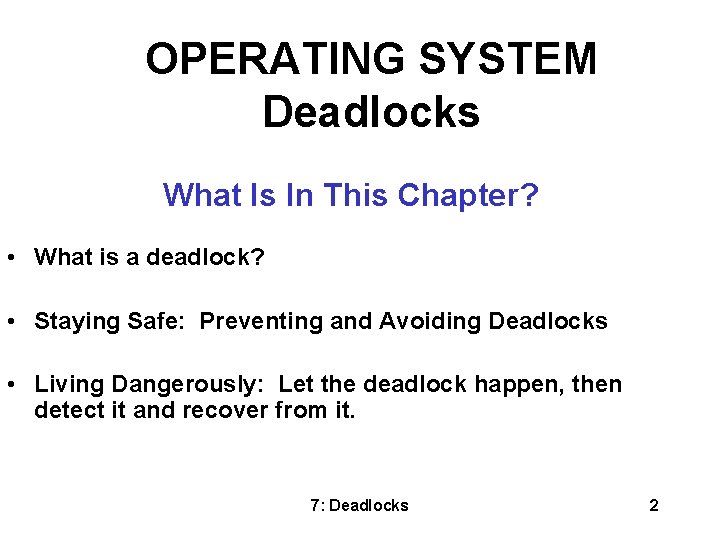 OPERATING SYSTEM
Deadlocks

What Is In This Chapter?

• What is a deadlock?

• Staying Safe: Preventing and Avoiding Deadlocks

• Living Dangerously: Let the deadlock happen, then detect it and recover from it.

7: Deadlocks

2